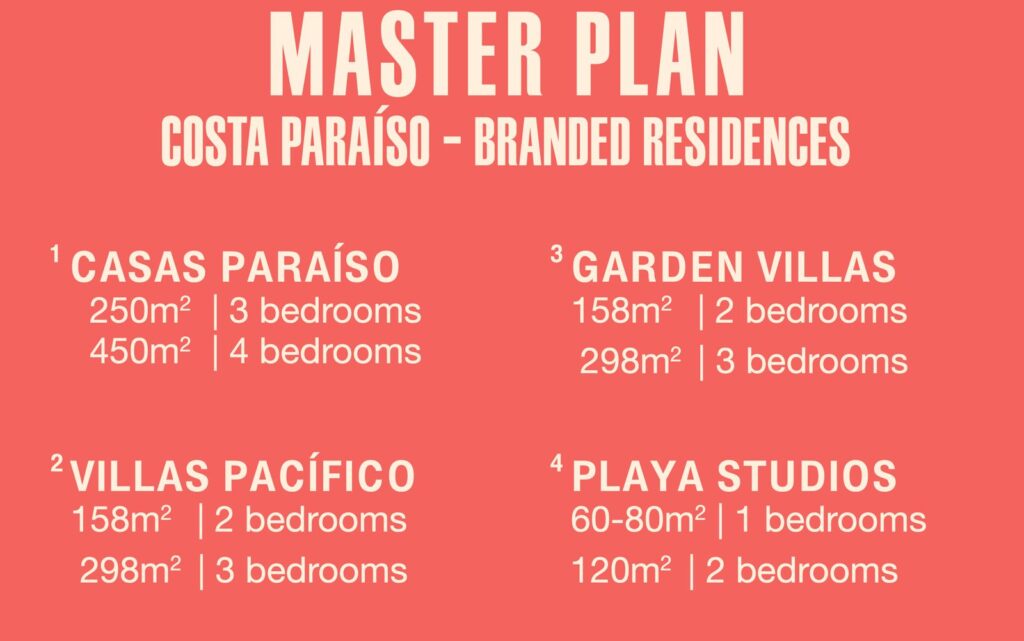 MASTER PLAN

COSTA PARAÍSO - BRANDED RESIDENCES

$^1$ CASAS PARAÍSO
250m$^2$ | 3 bedrooms
450m$^2$ | 4 bedrooms

$^2$ VILLAS PACÍFICO
158m$^2$ | 2 bedrooms
298m$^2$ | 3 bedrooms

$^3$ GARDEN VILLAS
158m$^2$ | 2 bedrooms
298m$^2$ | 3 bedrooms

$^4$ PLAYA STUDIOS
60-80m$^2$ | 1 bedrooms
120m$^2$ | 2 bedrooms